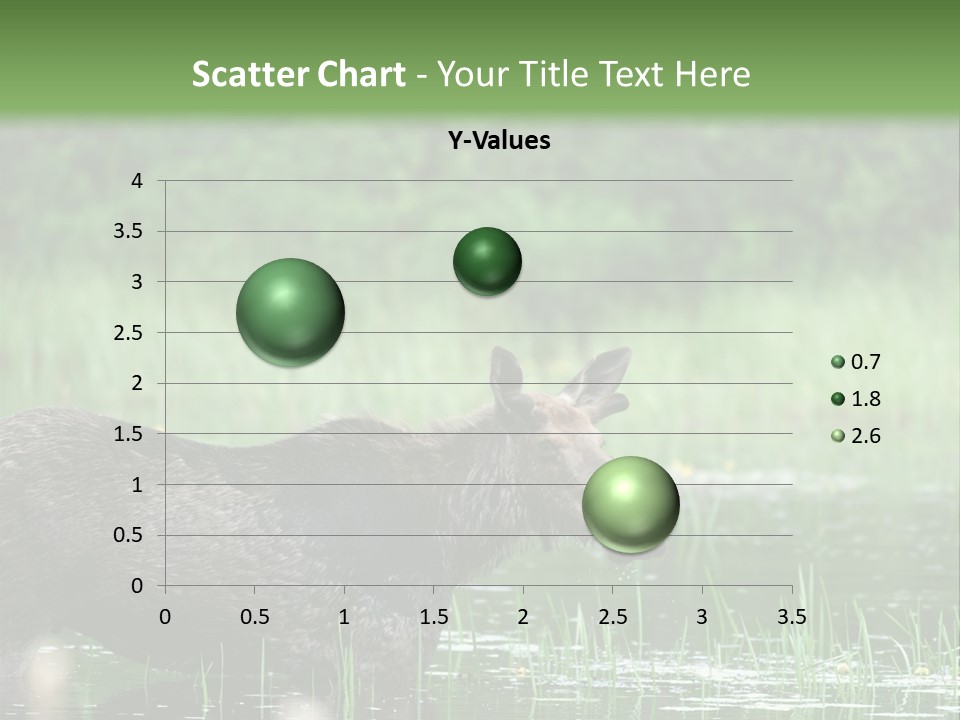 Scatter Chart - Your Title Text Here

Y-Values

4
3.5
3
2.5
2
1.5
1
0.5
0

0 0.5 1 1.5 2 2.5 3 3.5

0.7
1.8
2.6